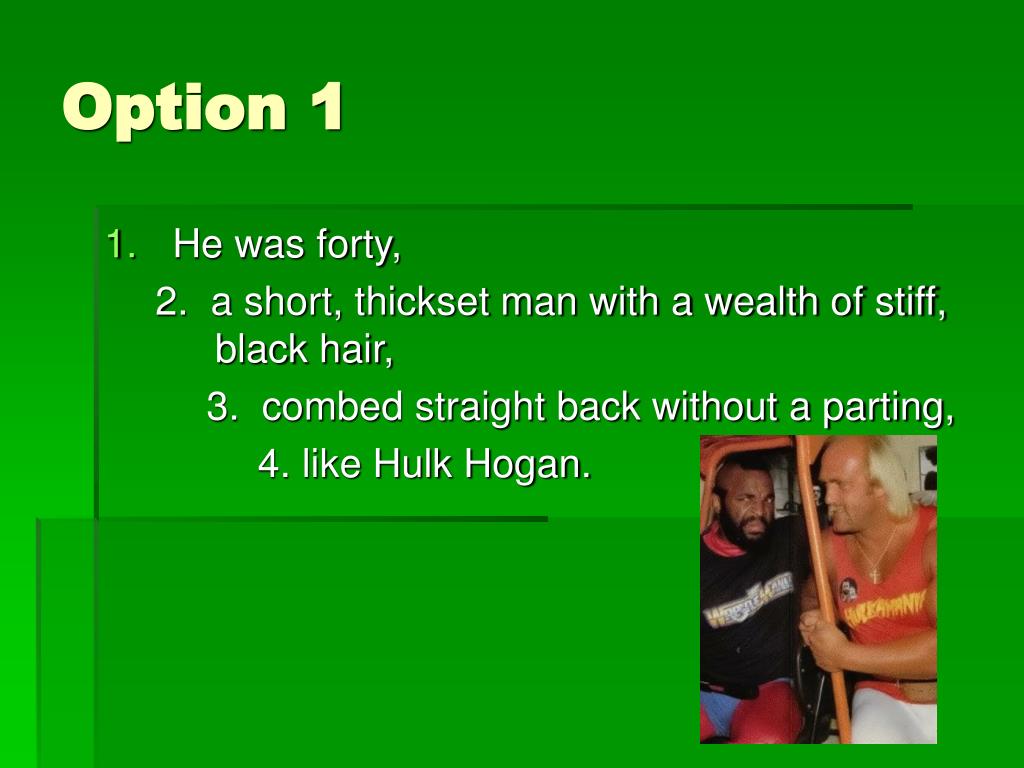 Option 1

1. He was forty,

2. a short, thickset man with a wealth of stiff, black hair,

3. combed straight back without a parting,

4. like Hulk Hogan.

WRESTLEMANIA

HULKAMANIA